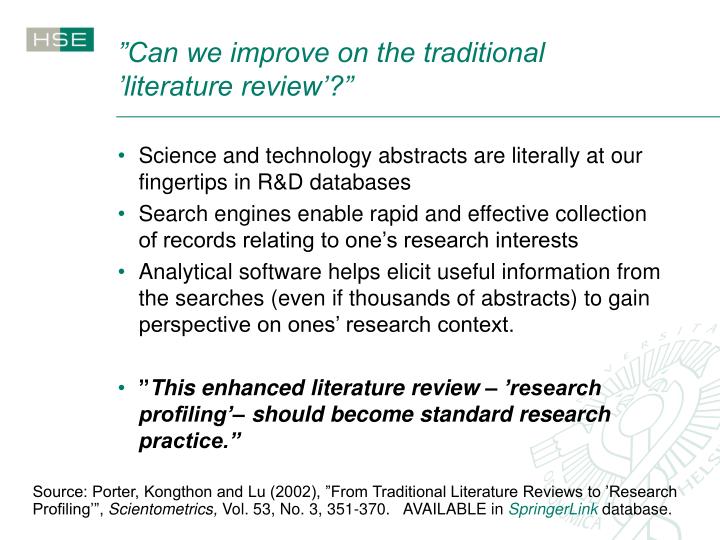 HSE

”Can we improve on the traditional ’literature review’?”

• Science and technology abstracts are literally at our fingertips in R&D databases
• Search engines enable rapid and effective collection of records relating to one’s research interests
• Analytical software helps elicit useful information from the searches (even if thousands of abstracts) to gain perspective on ones’ research context.

• ”This enhanced literature review – ’research profiling’– should become standard research practice.”

Source: Porter, Kongthon and Lu (2002), ”From Traditional Literature Reviews to ’Research Profiling’”, Scientometrics, Vol. 53, No. 3, 351-370. AVAILABLE in SpringerLink database.